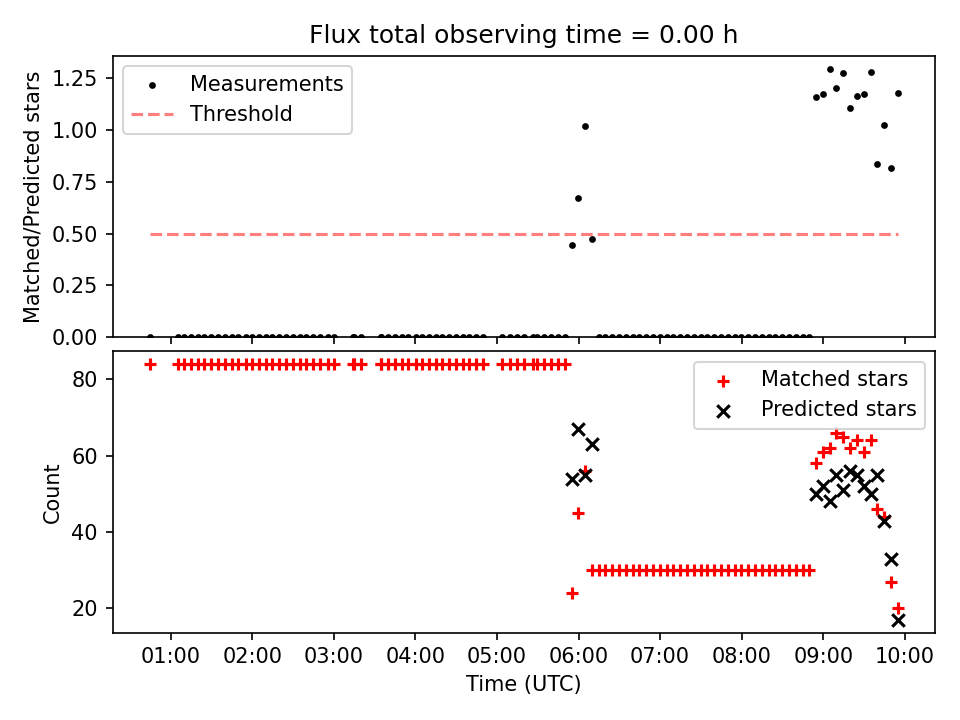 Flux total observing time = 0.00 h

Matched/Predicted stars

1.25
1.00
0.75
0.50
0.25
0.00

Measurements
Threshold

Count

80
60
40
20

Matched stars
Predicted stars

01:00 02:00 03:00 04:00 05:00 06:00 07:00 08:00 09:00 10:00

Time (UTC)